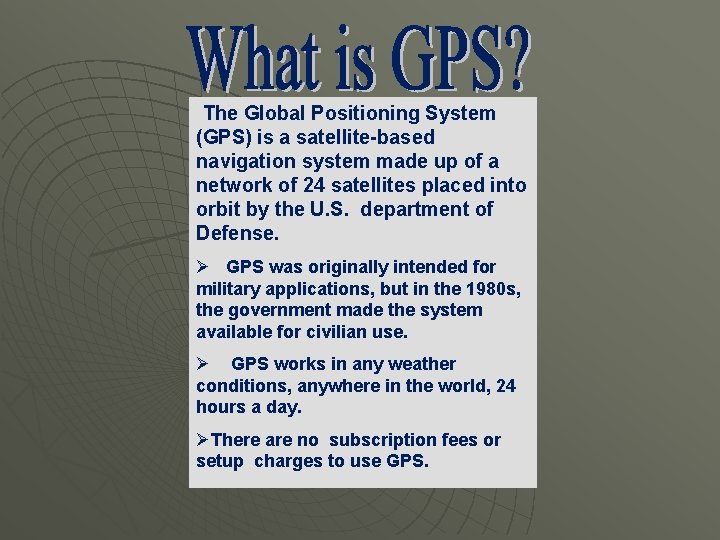 What is GPS?

The Global Positioning System (GPS) is a satellite-based navigation system made up of a network of 24 satellites placed into orbit by the U.S. department of Defense.

➢ GPS was originally intended for military applications, but in the 1980s, the government made the system available for civilian use.

➢ GPS works in any weather conditions, anywhere in the world, 24 hours a day.

➢There are no subscription fees or setup charges to use GPS.